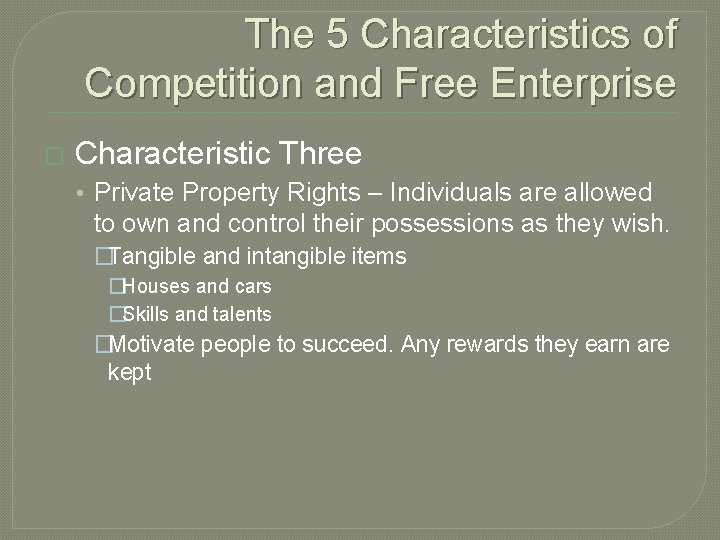 The 5 Characteristics of Competition and Free Enterprise

Characteristic Three

• Private Property Rights – Individuals are allowed to own and control their possessions as they wish.

Tangible and intangible items

Houses and cars

Skills and talents

Motivate people to succeed. Any rewards they earn are kept